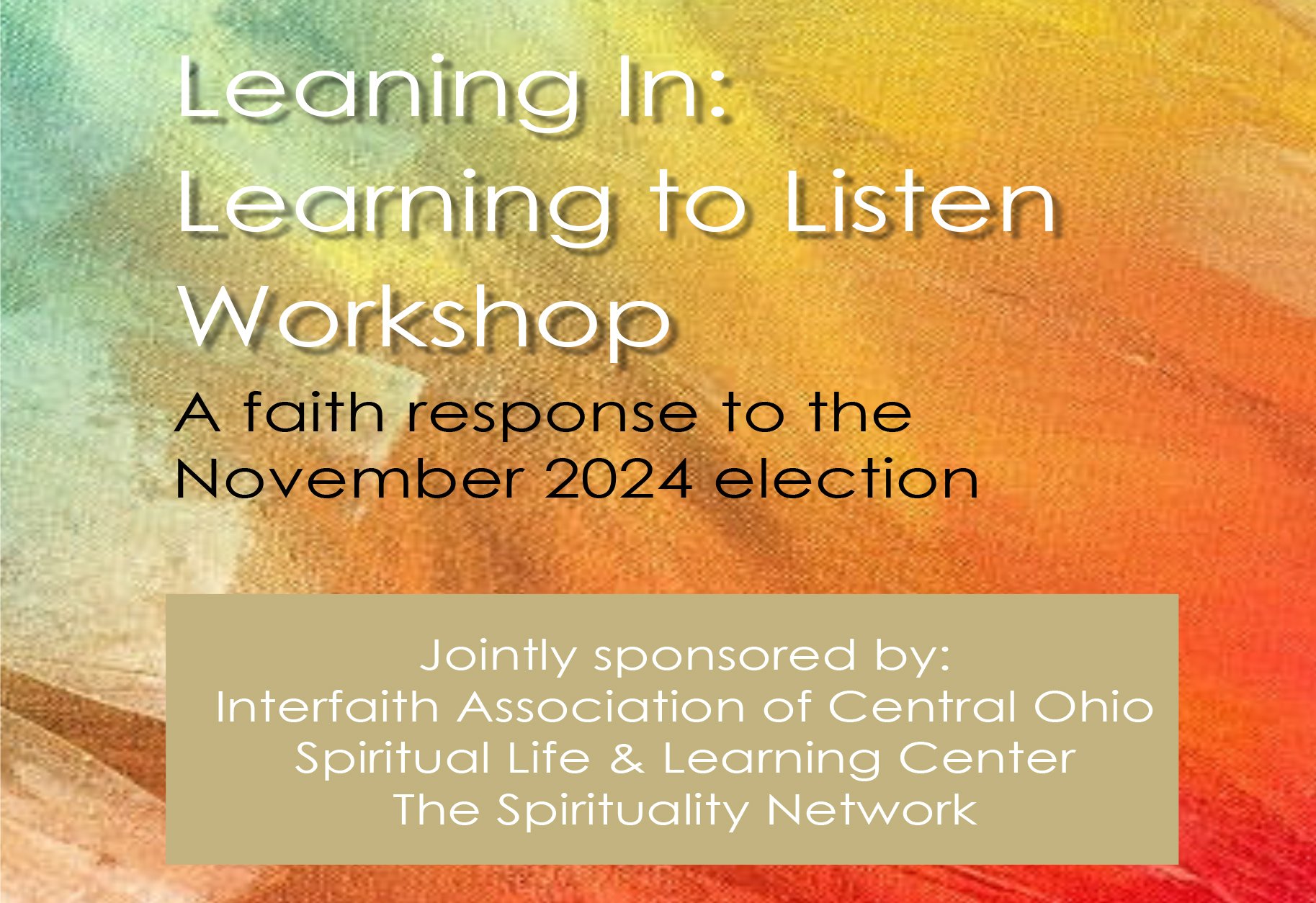 Leaning In:
Learning to Listen
Workshop

A faith response to the November 2024 election

Jointly sponsored by:
Interfaith Association of Central Ohio
Spiritual Life & Learning Center
The Spirituality Network